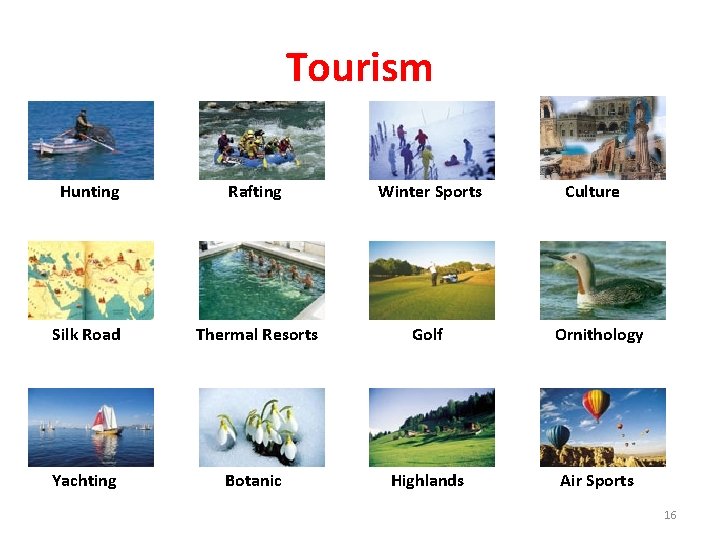 Tourism

Hunting

Rafting

Winter Sports

Culture

Silk Road

Thermal Resorts

Golf

Ornithology

Yachting

Botanic

Highlands

Air Sports

16